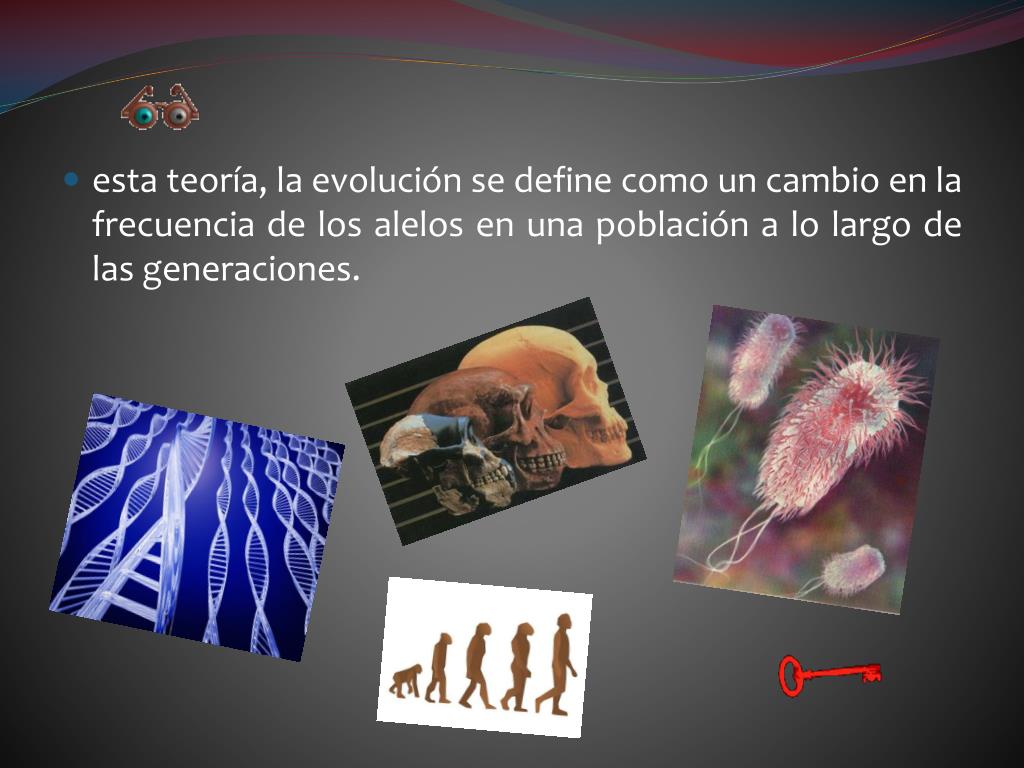 esta teoría, la evolución se define como un cambio en la frecuencia de los alelos en una población a lo largo de las generaciones.